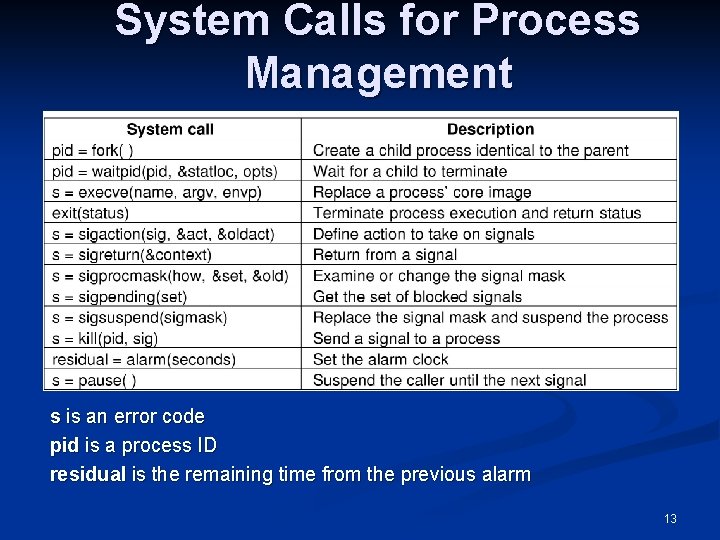 System Calls for Process Management

| System call | Description |
|---|---|
| pid = fork( ) | Create a child process identical to the parent |
| pid = waitpid(pid, &statloc, opts) | Wait for a child to terminate |
| s = execve(name, argv, envp) | Replace a process' core image |
| exit(status) | Terminate process execution and return status |
| s = sigaction(sig, &act, &oldact) | Define action to take on signals |
| s = sigreturn(&context) | Return from a signal |
| s = sigprocmask(how, &set, &old) | Examine or change the signal mask |
| s = sigpending(set) | Get the set of blocked signals |
| s = sigsuspend(sigmask) | Replace the signal mask and suspend the process |
| s = kill(pid, sig) | Send a signal to a process |
| residual = alarm(seconds) | Set the alarm clock |
| s = pause( ) | Suspend the caller until the next signal |

s is an error code
pid is a process ID
residual is the remaining time from the previous alarm

13